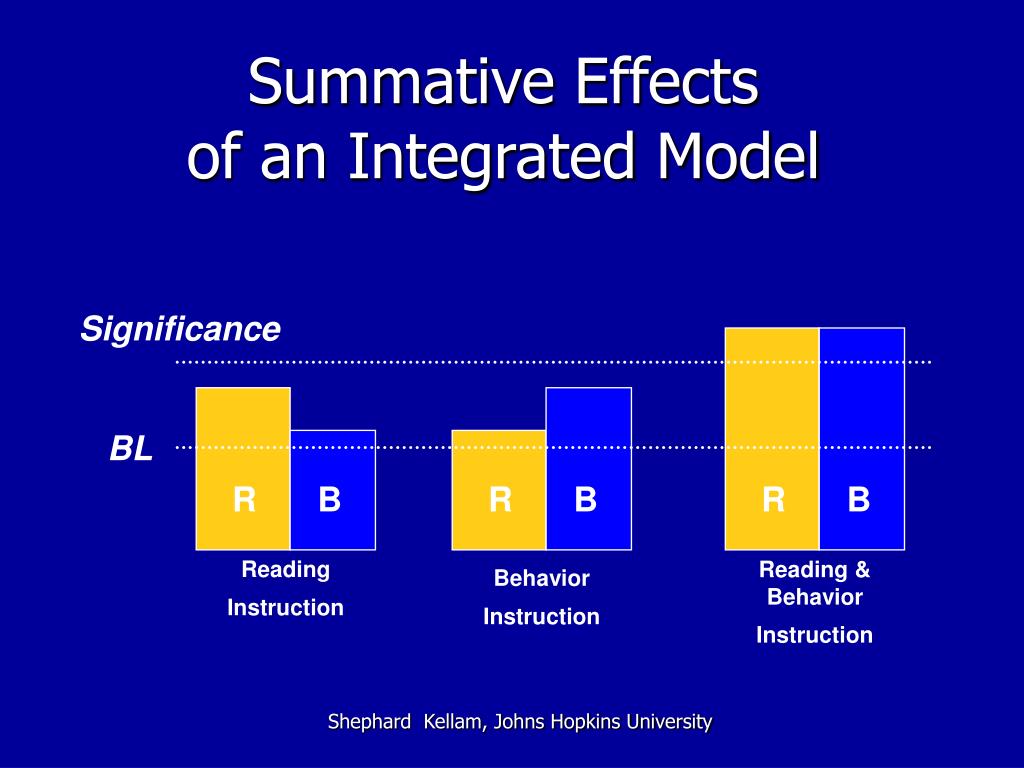 Summative Effects
of an Integrated Model

Significance

BL

R B

R B

R B

Reading
Instruction

Behavior
Instruction

Reading &
Behavior
Instruction

Shephard Kellam, Johns Hopkins University